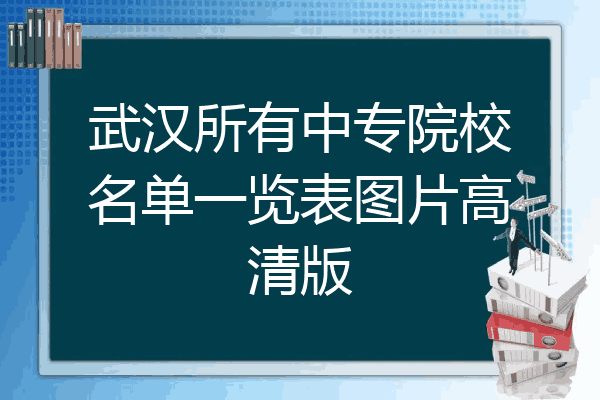 武汉所有中专院校名单一览表图片高清版